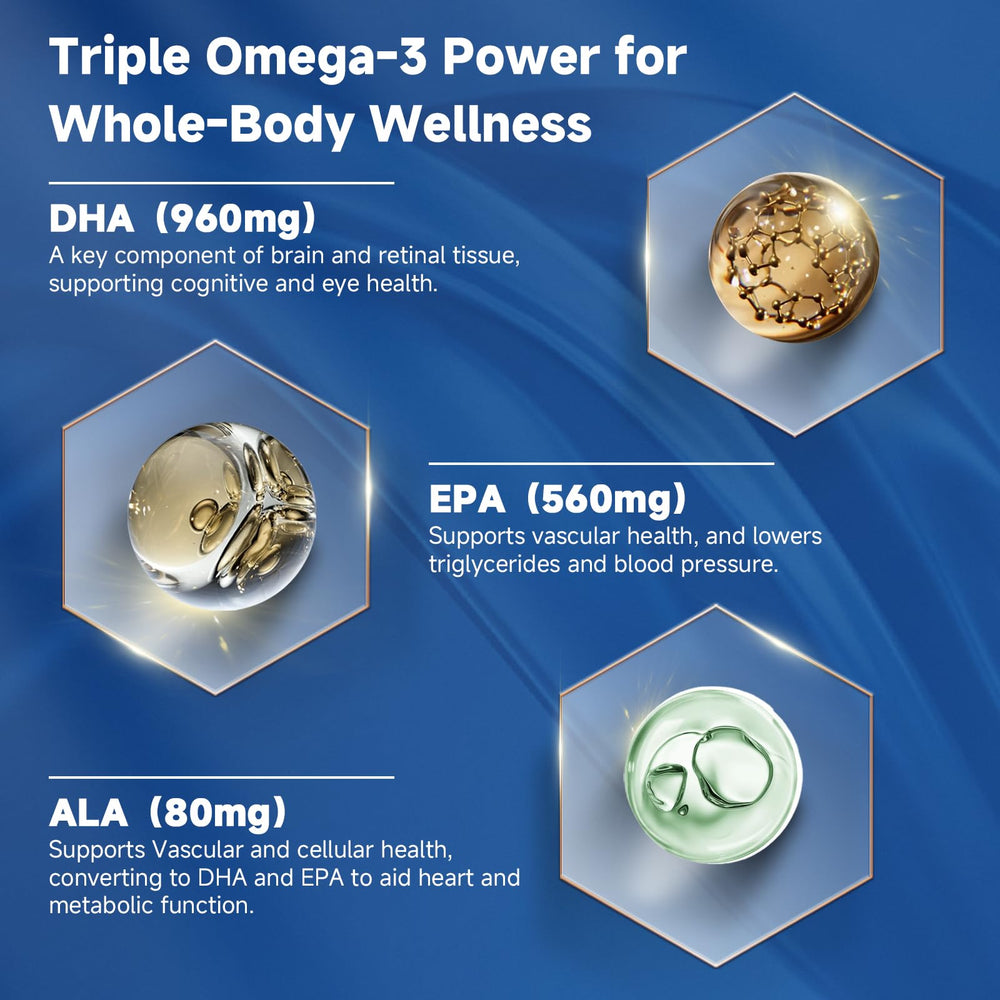 Triple Omega-3 Power for Whole-Body Wellness

DHA（960mg）
A key component of brain and retinal tissue, supporting cognitive and eye health.

EPA（560mg）
Supports vascular health, and lowers triglycerides and blood pressure.

ALA（80mg）
Supports Vascular and cellular health, converting to DHA and EPA to aid heart and metabolic function.